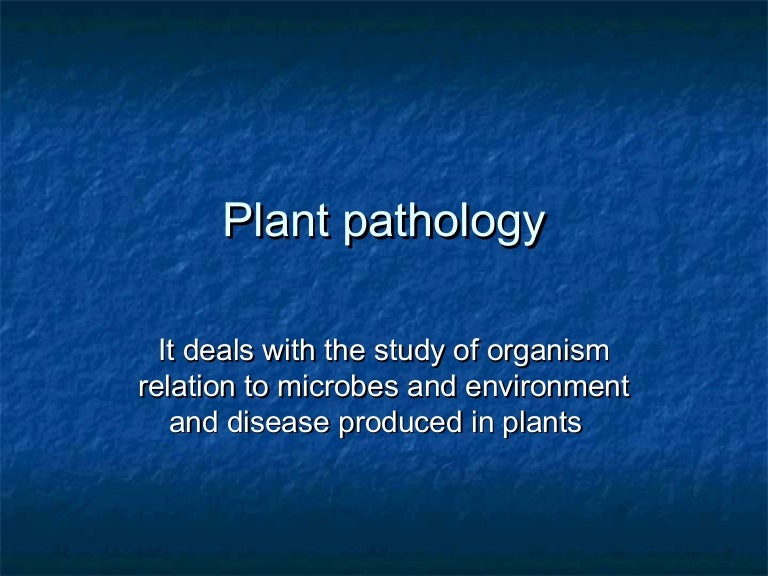 Plant pathology

It deals with the study of organism relation to microbes and environment and disease produced in plants